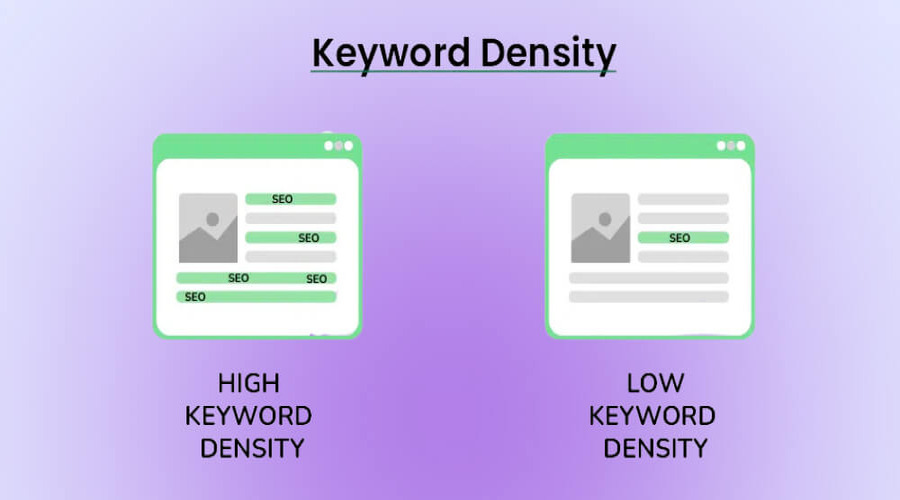 Keyword Density

SEO
SEO
SEO SEO
SEO

HIGH KEYWORD DENSITY

SEO

LOW KEYWORD DENSITY